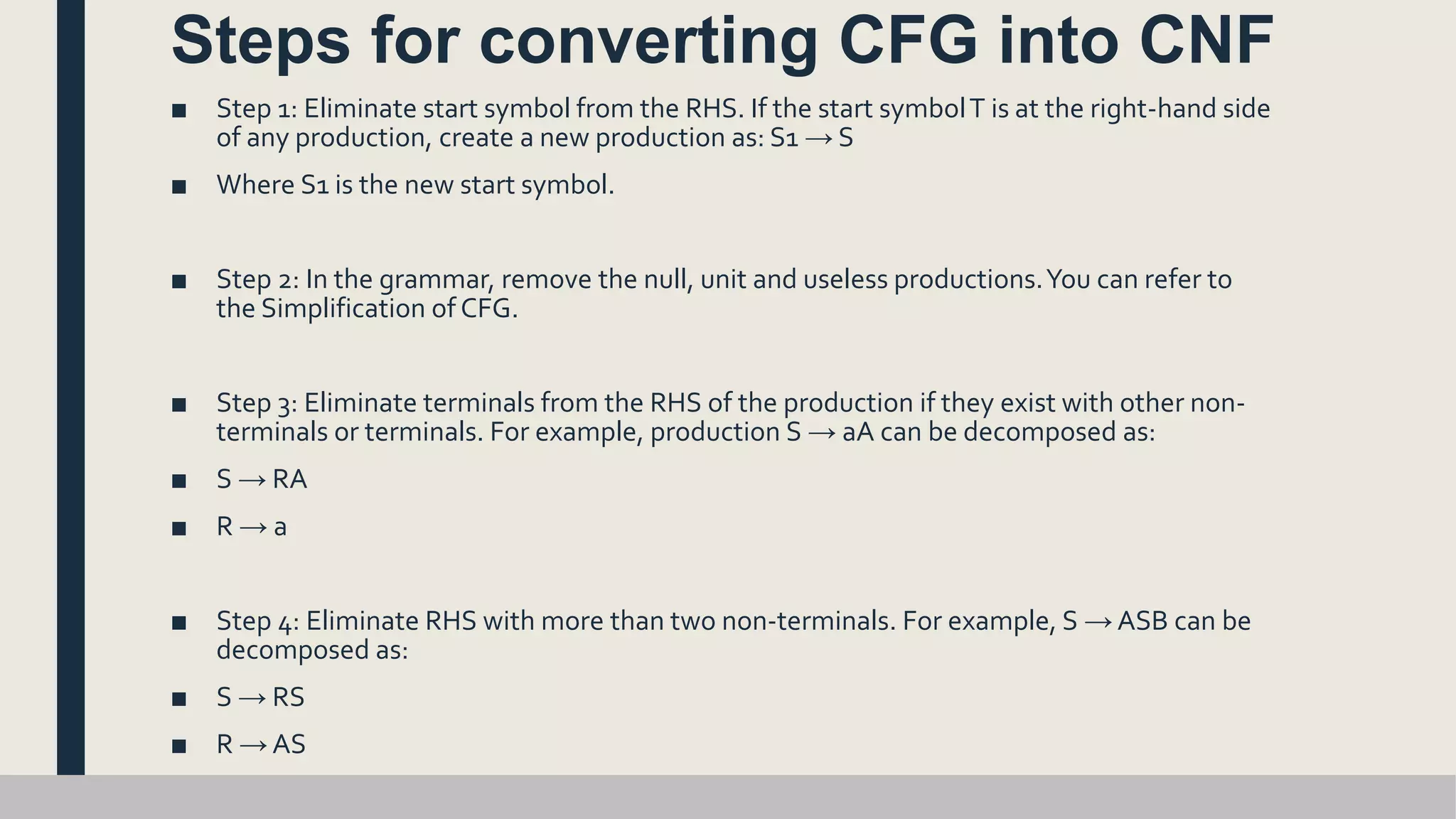 Steps for converting CFG into CNF

■ Step 1: Eliminate start symbol from the RHS. If the start symbol T is at the right-hand side of any production, create a new production as: S1 → S

■ Where S1 is the new start symbol.

■ Step 2: In the grammar, remove the null, unit and useless productions. You can refer to the Simplification of CFG.

■ Step 3: Eliminate terminals from the RHS of the production if they exist with other non-terminals or terminals. For example, production S → aA can be decomposed as:

■ S → RA

■ R → a

■ Step 4: Eliminate RHS with more than two non-terminals. For example, S → ASB can be decomposed as:

■ S → RS

■ R → AS